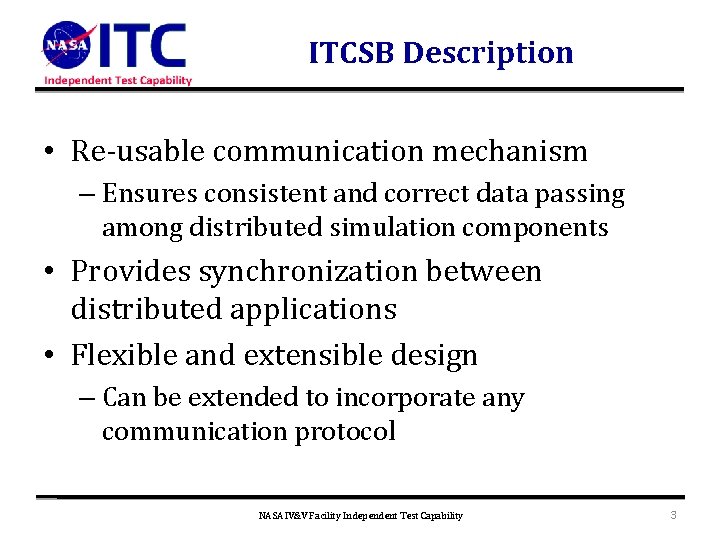 NASA ITC
Independent Test Capability

ITCSB Description

• Re-usable communication mechanism
– Ensures consistent and correct data passing among distributed simulation components
• Provides synchronization between distributed applications
• Flexible and extensible design
– Can be extended to incorporate any communication protocol

NASA IV&V Facility Independent Test Capability

3